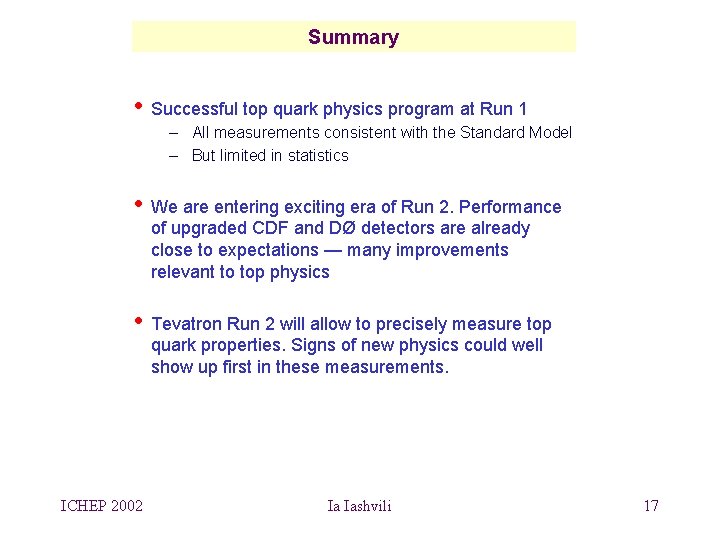 Summary

• Successful top quark physics program at Run 1
– All measurements consistent with the Standard Model
– But limited in statistics

• We are entering exciting era of Run 2. Performance of upgraded CDF and DØ detectors are already close to expectations — many improvements relevant to top physics

• Tevatron Run 2 will allow to precisely measure top quark properties. Signs of new physics could well show up first in these measurements.

ICHEP 2002

Ia Iashvili

17